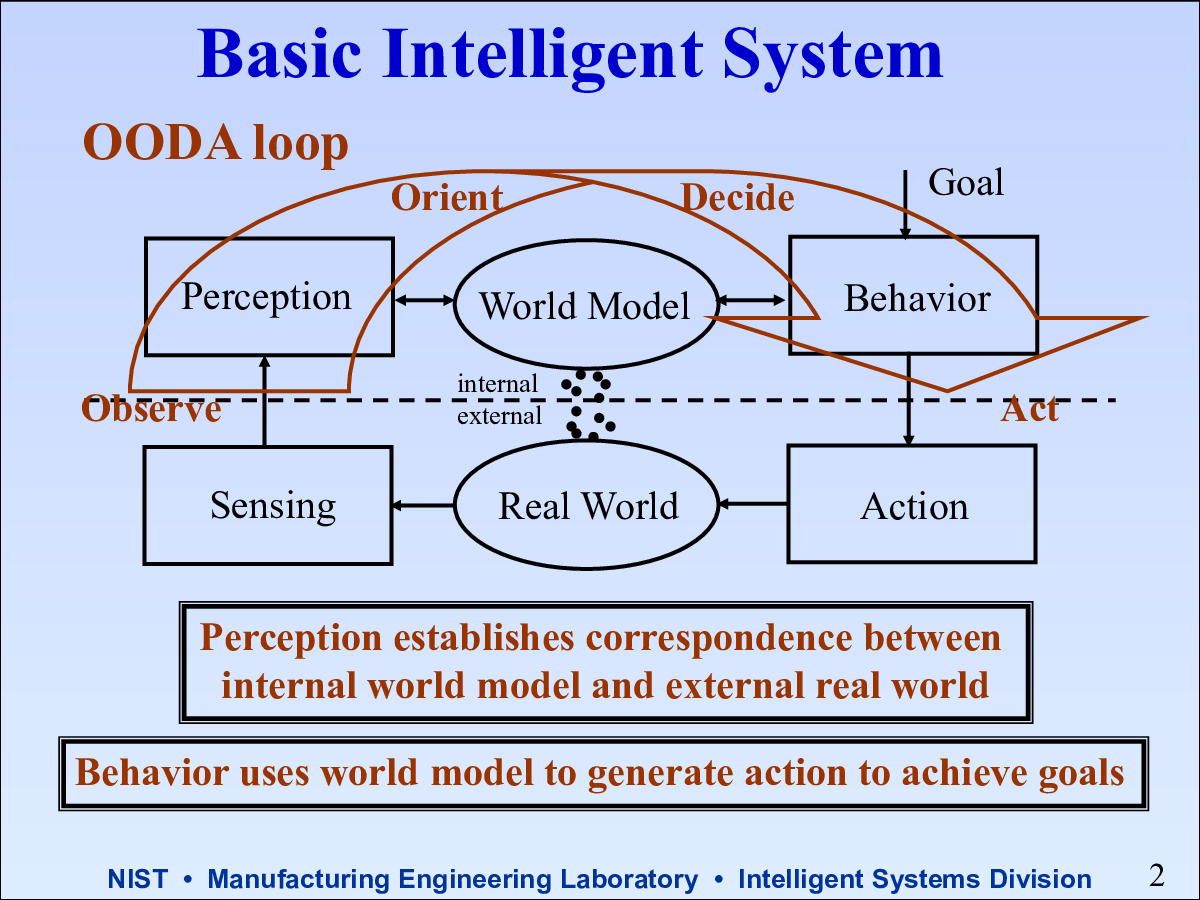 Basic Intelligent System

OODA loop

Orient

Decide

Goal

Perception

World Model

Behavior

internal

external

Observe

Act

Sensing

Real World

Action

Perception establishes correspondence between internal world model and external real world

Behavior uses world model to generate action to achieve goals

NIST • Manufacturing Engineering Laboratory • Intelligent Systems Division

2